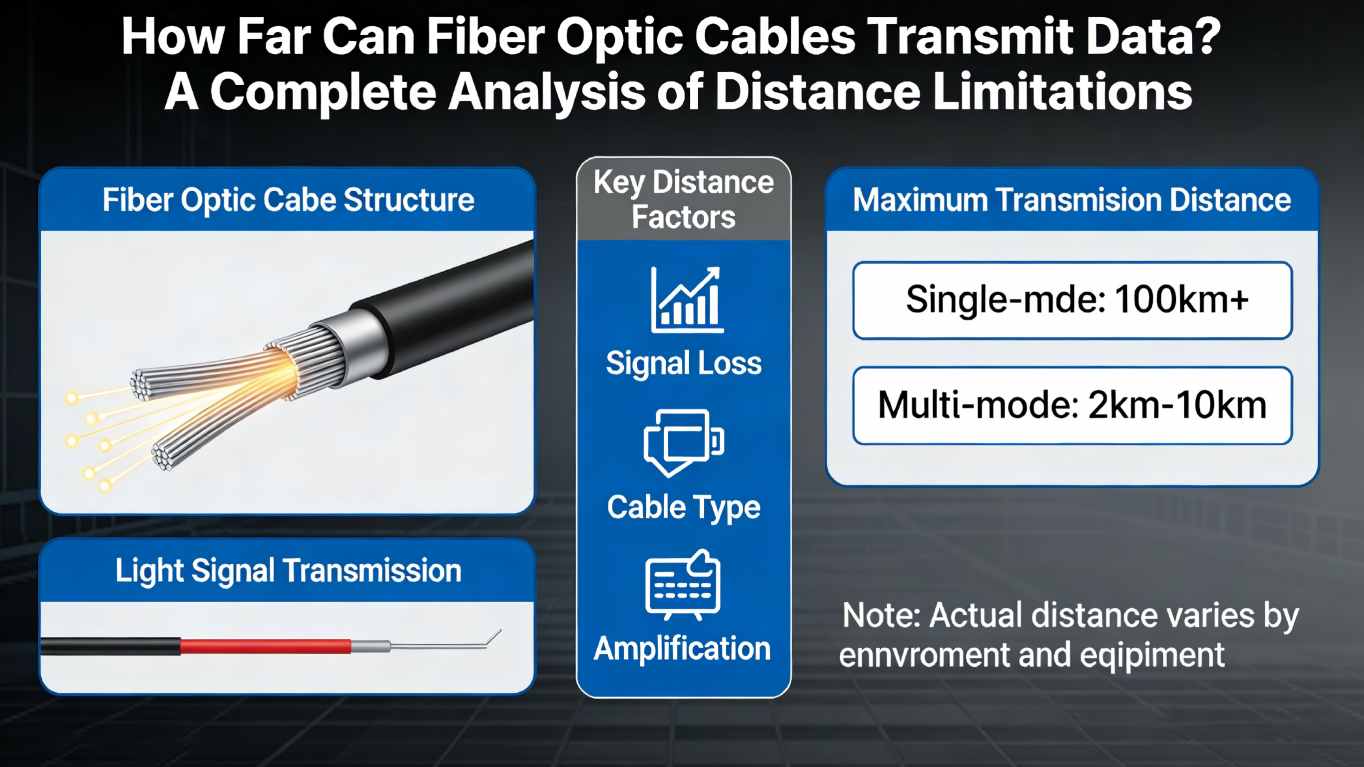 How Far Can Fiber Optic Cables Transmit Data?
A Complete Analysis of Distance Limitations

Fiber Optic Cabe Structure

Light Signal Transmission

Key Distance Factors

Signal Loss

Cable Type

Amplification

Maximum Transmision Distance

Single-mde: 100km+

Multi-mode: 2km-10km

Note: Actual distance varies by ennvroment and eqipiment